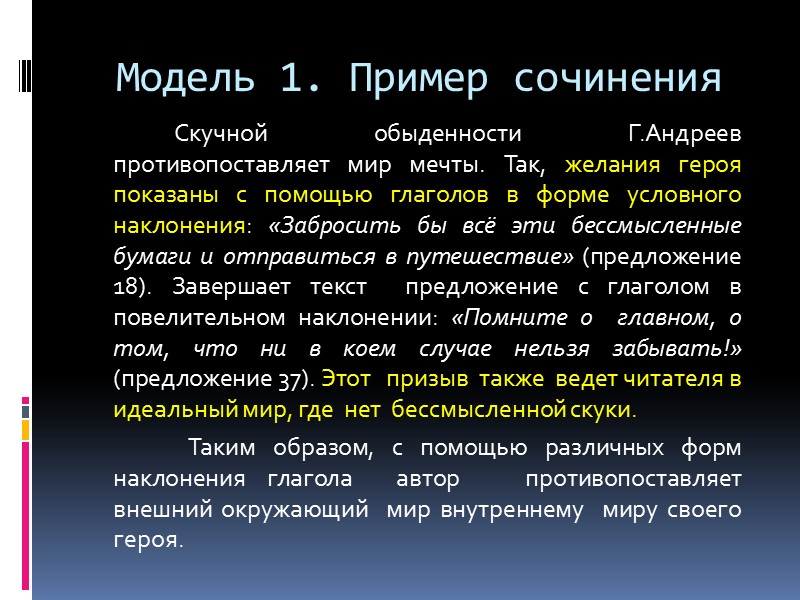 Модель 1. Пример сочинения

Скучной обыденности Г.Андреев противопоставляет мир мечты. Так, желания героя показаны с помощью глаголов в форме условного наклонения: «Забросить бы всё эти бессмысленные бумаги и отправиться в путешествие» (предложение 18). Завершает текст предложение с глаголом в повелительном наклонении: «Помните о главном, о том, что ни в коем случае нельзя забывать!» (предложение 37). Этот призыв также ведет читателя в идеальный мир, где нет бессмысленной скуки.

Таким образом, с помощью различных форм наклонения глагола автор противопоставляет внешний окружающий мир внутреннему миру своего героя.